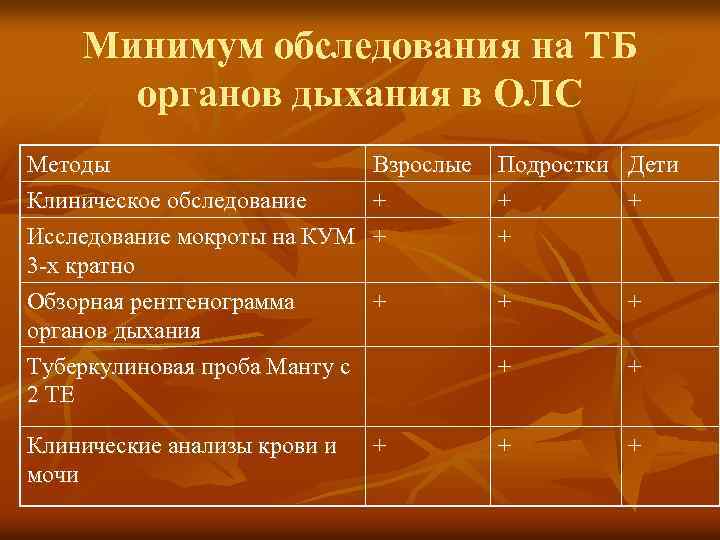 Минимум обследования на ТБ органов дыхания в ОЛС

| Методы | Взрослые | Подростки | Дети |
|---|---|---|---|
| Клиническое обследование | + | + | + |
| Исследование мокроты на КУМ 3-х кратно | + | + | |
| Обзорная рентгенограмма органов дыхания | + | + | + |
| Туберкулиновая проба Манту с 2 ТЕ | | + | + |
| Клинические анализы крови и мочи | + | + | + |